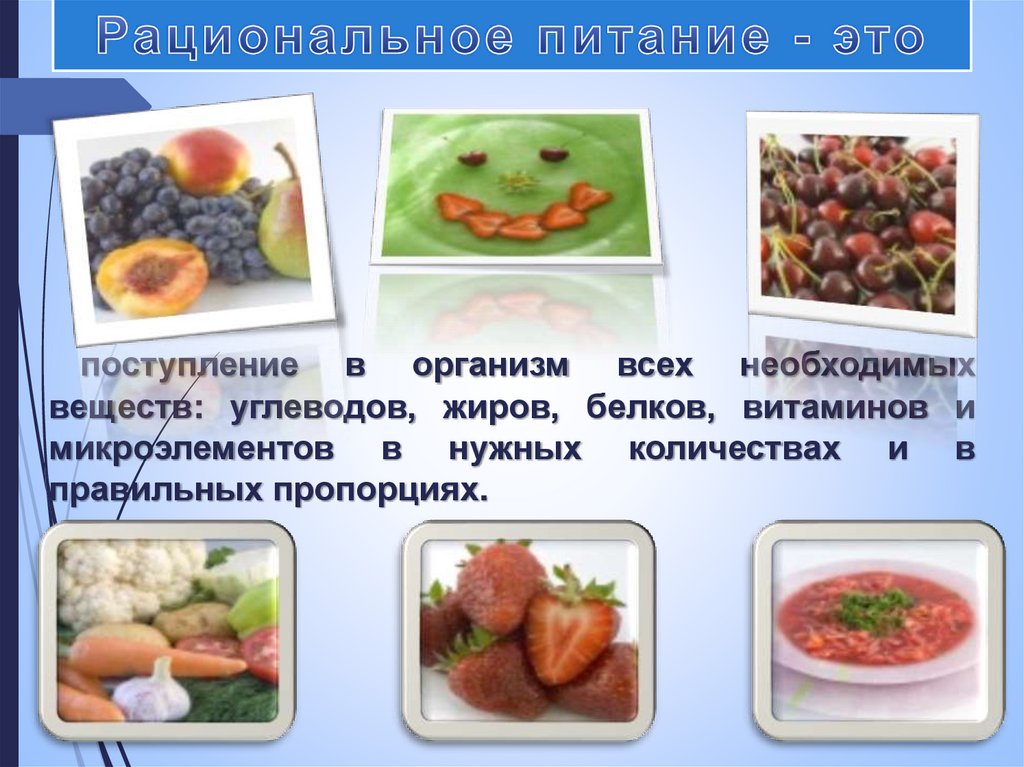 Рациональное питание - это

поступление в организм всех необходимых веществ: углеводов, жиров, белков, витаминов и микроэлементов в нужных количествах и в правильных пропорциях.